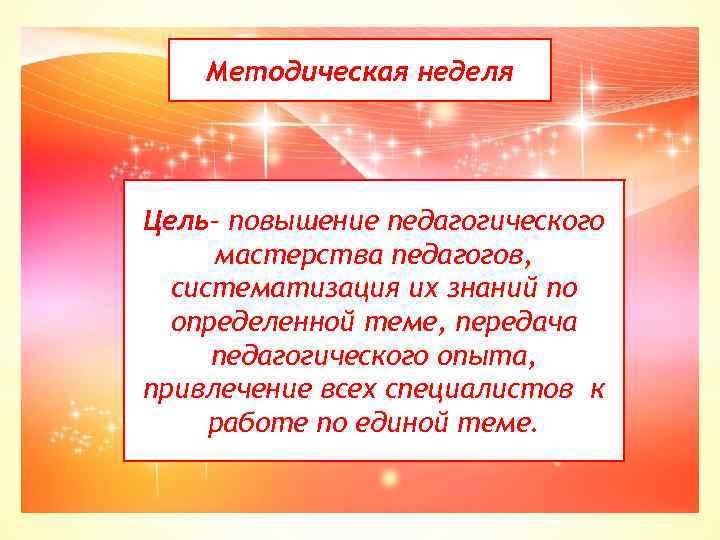 Методическая неделя

Цель- повышение педагогического мастерства педагогов, систематизация их знаний по определенной теме, передача педагогического опыта, привлечение всех специалистов к работе по единой теме.